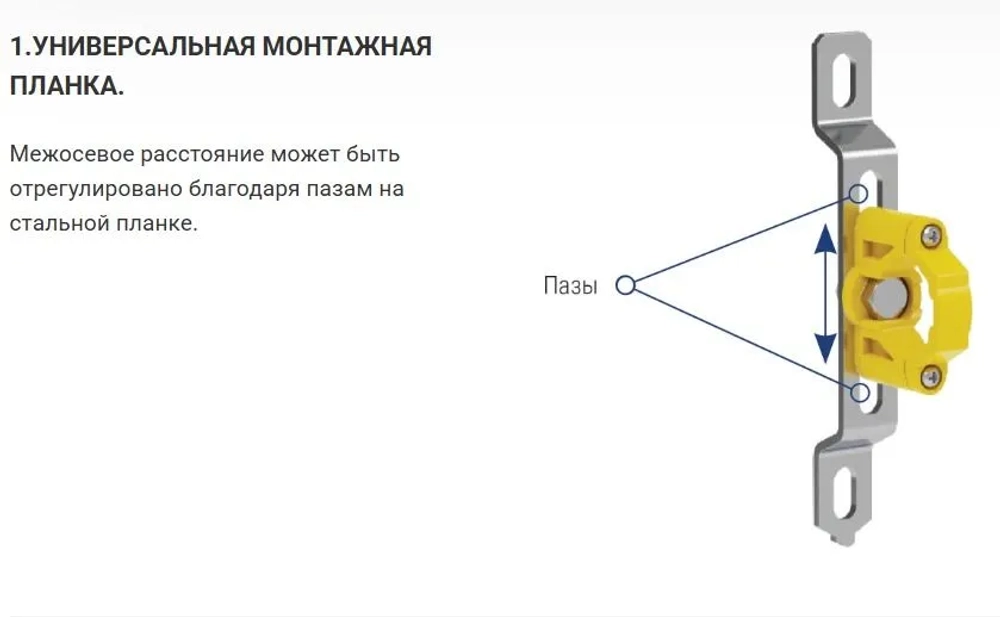 1.УНИВЕРСАЛЬНАЯ МОНТАЖНАЯ ПЛАНКА.

Межосевое расстояние может быть отрегулировано благодаря пазам на стальной планке.

Пазы